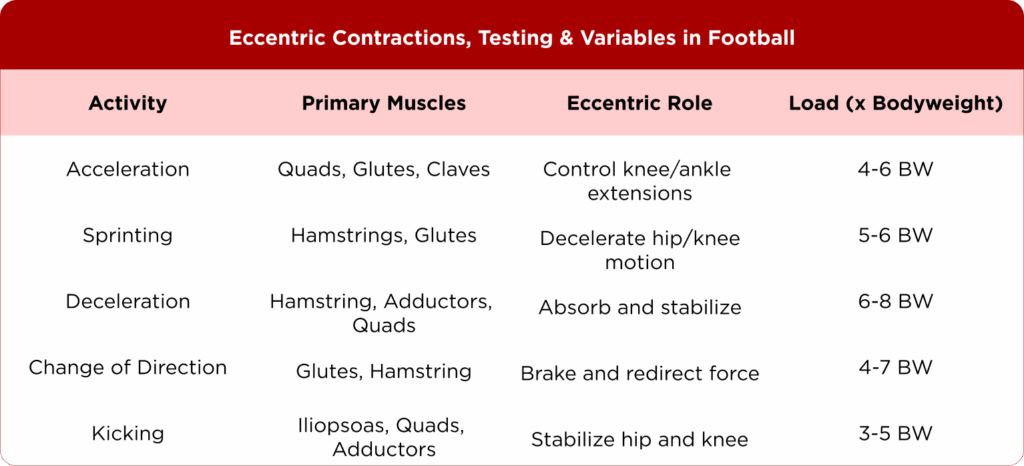 Eccentric Contractions, Testing & Variables in Football

| Activity | Primary Muscles | Eccentric Role | Load (x Bodyweight) |
|---|---|---|---|
| Acceleration | Quads, Glutes, Claves | Control knee/ankle extensions | 4-6 BW |
| Sprinting | Hamstrings, Glutes | Decelerate hip/knee motion | 5-6 BW |
| Deceleration | Hamstring, Adductors, Quads | Absorb and stabilize | 6-8 BW |
| Change of Direction | Glutes, Hamstring | Brake and redirect force | 4-7 BW |
| Kicking | Iliopsoas, Quads, Adductors | Stabilize hip and knee | 3-5 BW |